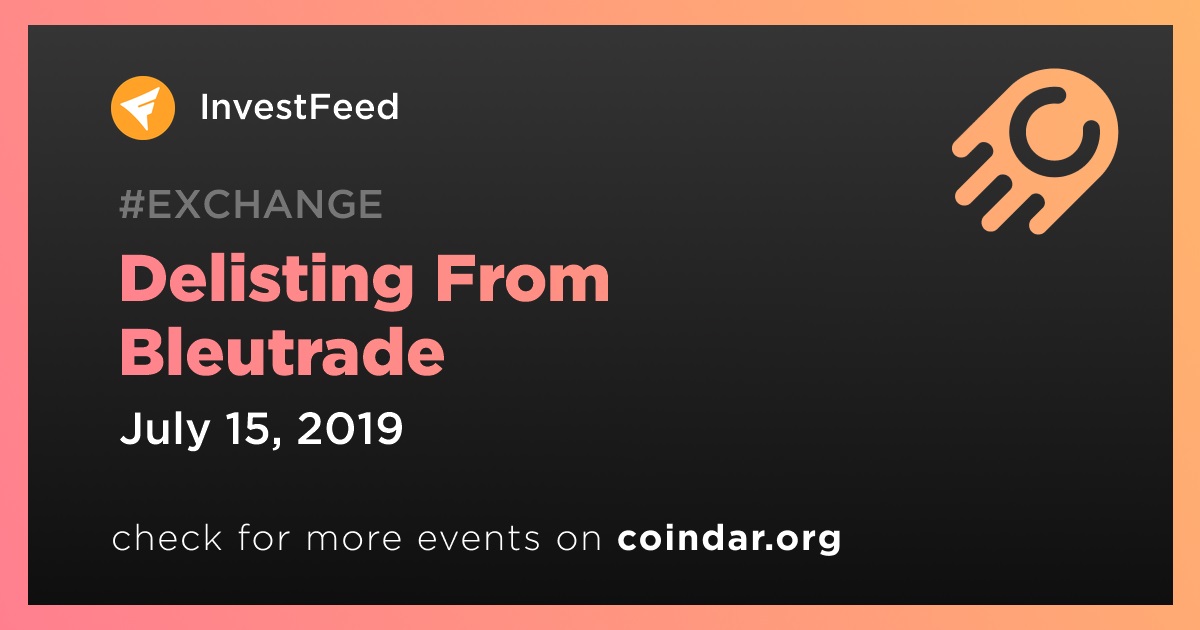 InvestFeed

#EXCHANGE

Delisting From Bleutrade

July 15, 2019

check for more events on coindar.org